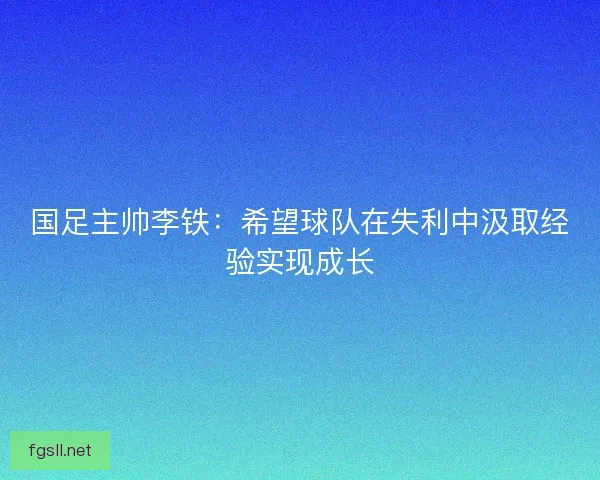 国足主帅李铁：希望球队在失利中汲取经验实现成长

fgsll.net